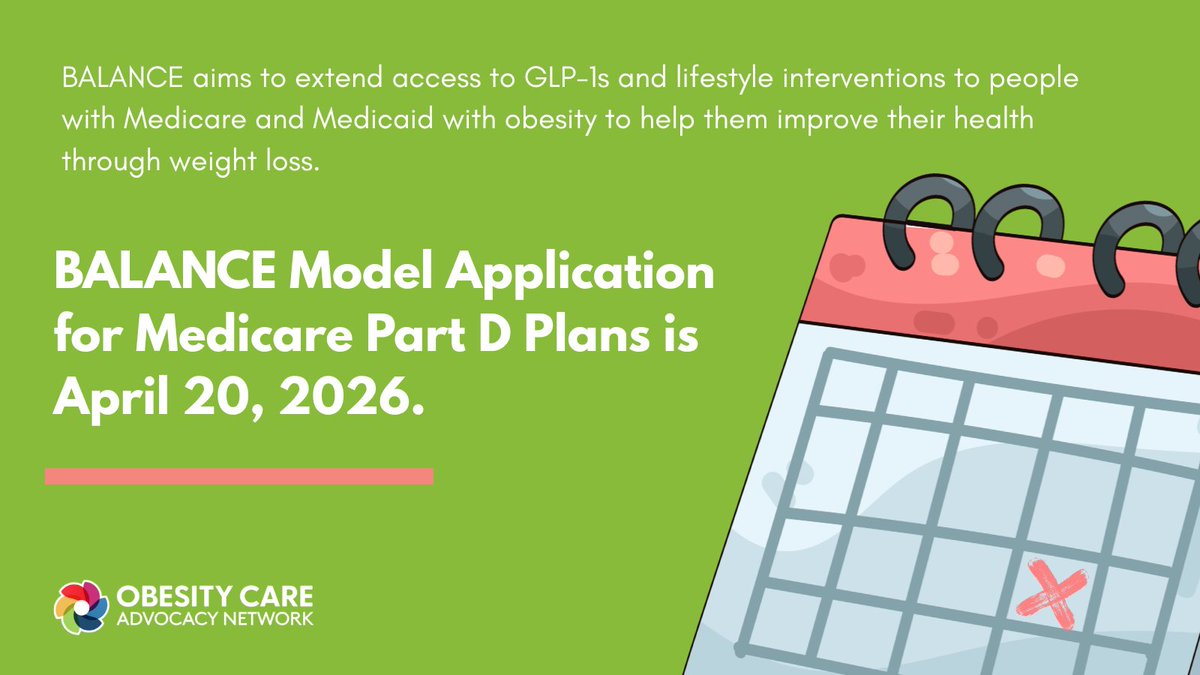 BALANCE aims to extend access to GLP-1s and lifestyle interventions to people with Medicare and Medicaid with obesity to help them improve their health through weight loss.

BALANCE Model Application for Medicare Part D Plans is April 20, 2026.

OBESITY CARE
ADVOCACY NETWORK